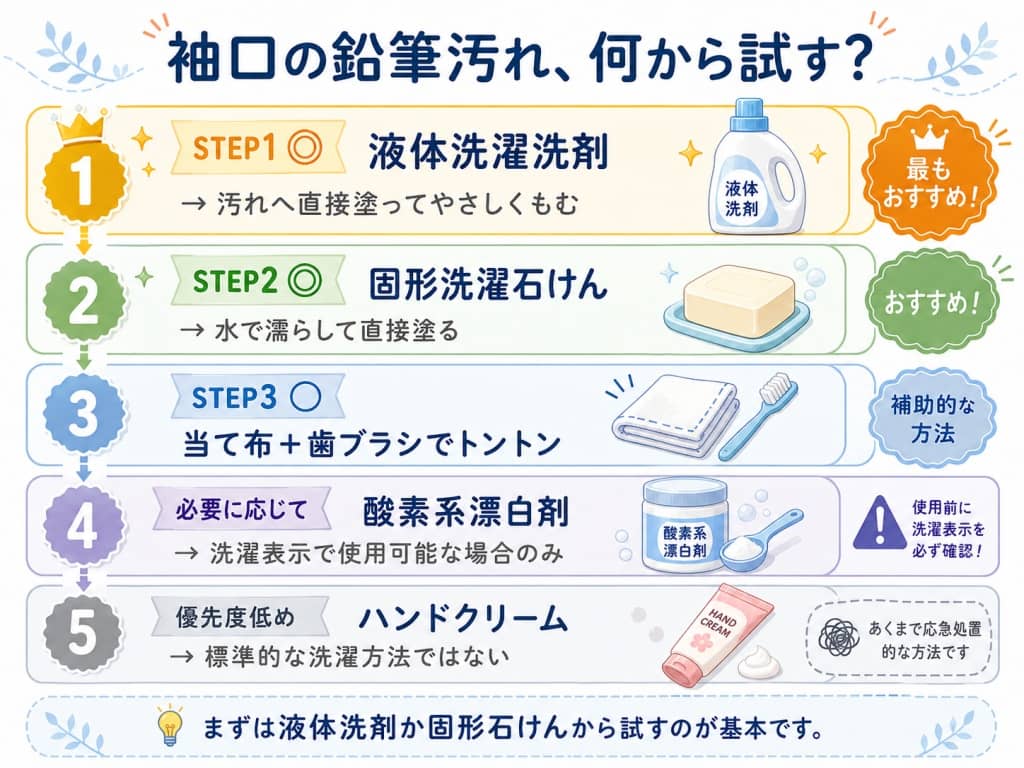 袖口の鉛筆汚れ、何から試す?

1
STEP1 ◎
液体洗濯洗剤
→ 汚れへ直接塗ってやさしくもむ
液体洗剤
最もおすすめ!

2
STEP2 ◎
固形洗濯石けん
→ 水で濡らして直接塗る
おすすめ!

3
STEP3 ○
当て布+歯ブラシでトントン
補助的な方法

4
必要に応じて
酸素系漂白剤
→ 洗濯表示で使用可能な場合のみ
酸素系漂白剤
使用前に洗濯表示を必ず確認!

5
優先度低め
ハンドクリーム
→ 標準的な洗濯方法ではない
HAND CREAM
あくまで応急処置的な方法です

まずは液体洗剤か固形石けんから試すのが基本です。